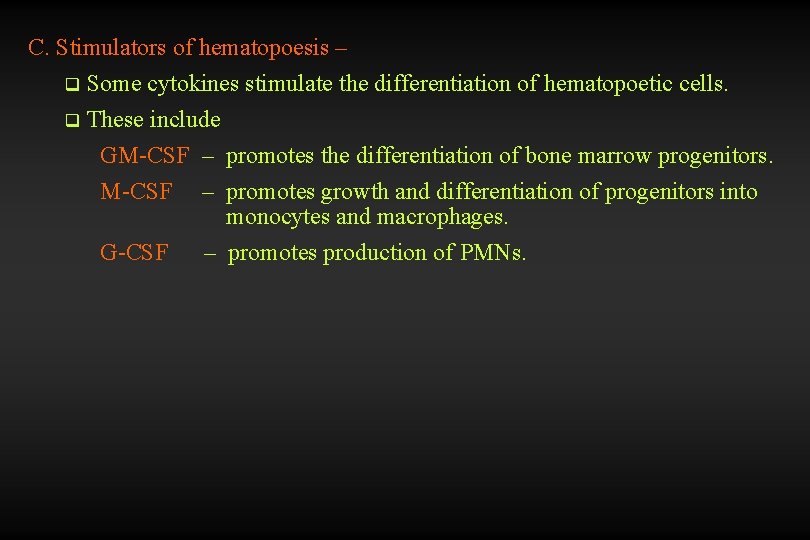 C. Stimulators of hematopoesis –

❑ Some cytokines stimulate the differentiation of hematopoetic cells.

❑ These include

GM-CSF – promotes the differentiation of bone marrow progenitors.

M-CSF – promotes growth and differentiation of progenitors into monocytes and macrophages.

G-CSF – promotes production of PMNs.